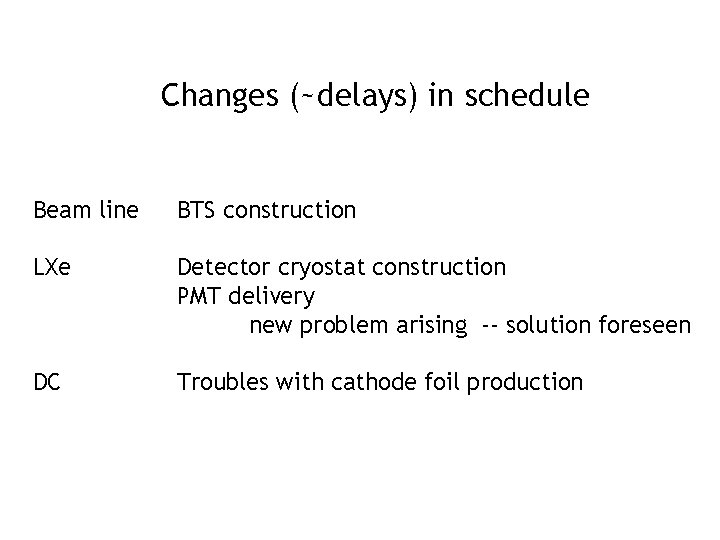 Changes (~delays) in schedule

Beam line BTS construction

LXe Detector cryostat construction
PMT delivery
new problem arising -- solution foreseen

DC Troubles with cathode foil production